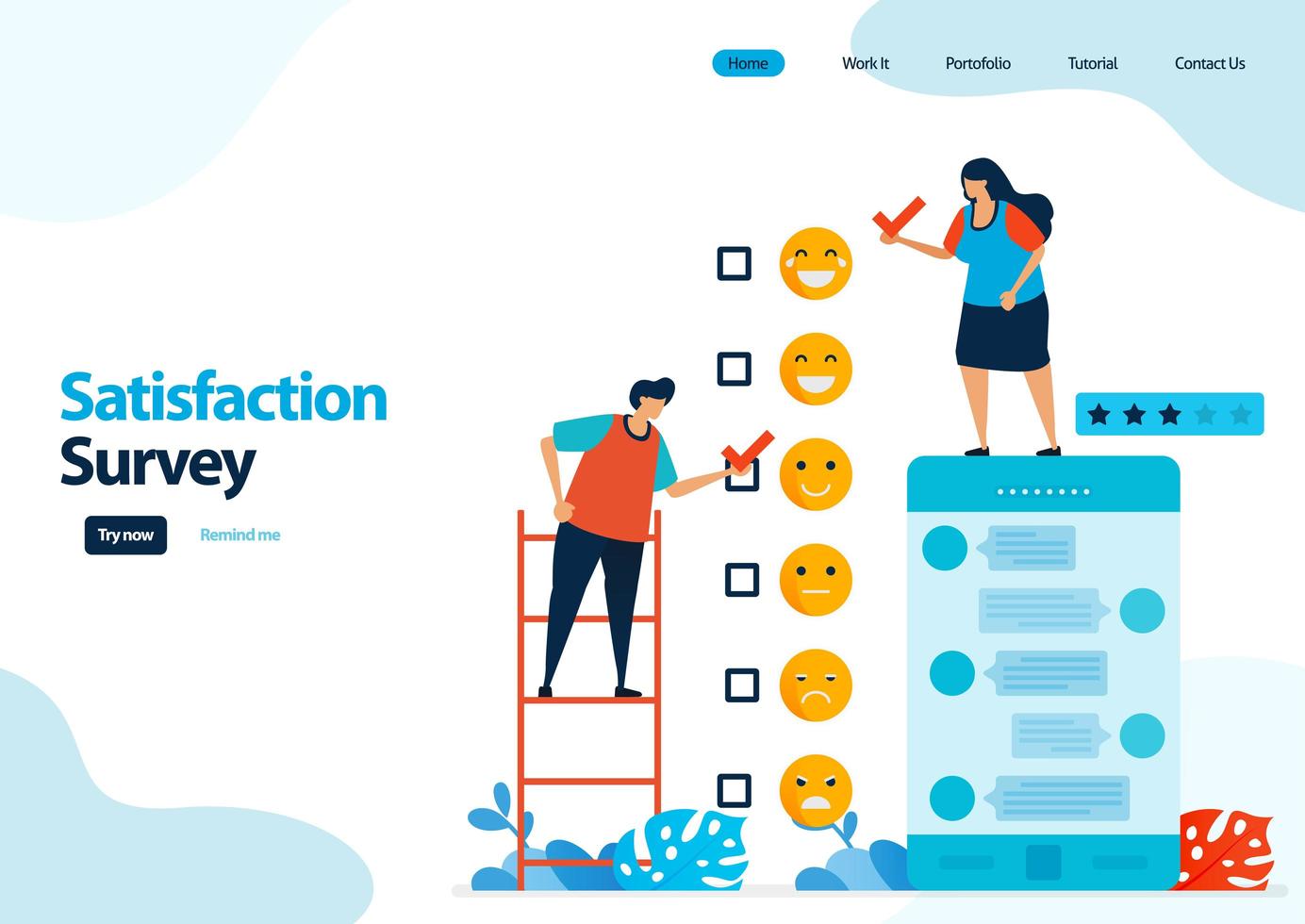 Home Work It Portofolio Tutorial Contact Us

Satisfaction Survey

Try now Remind me